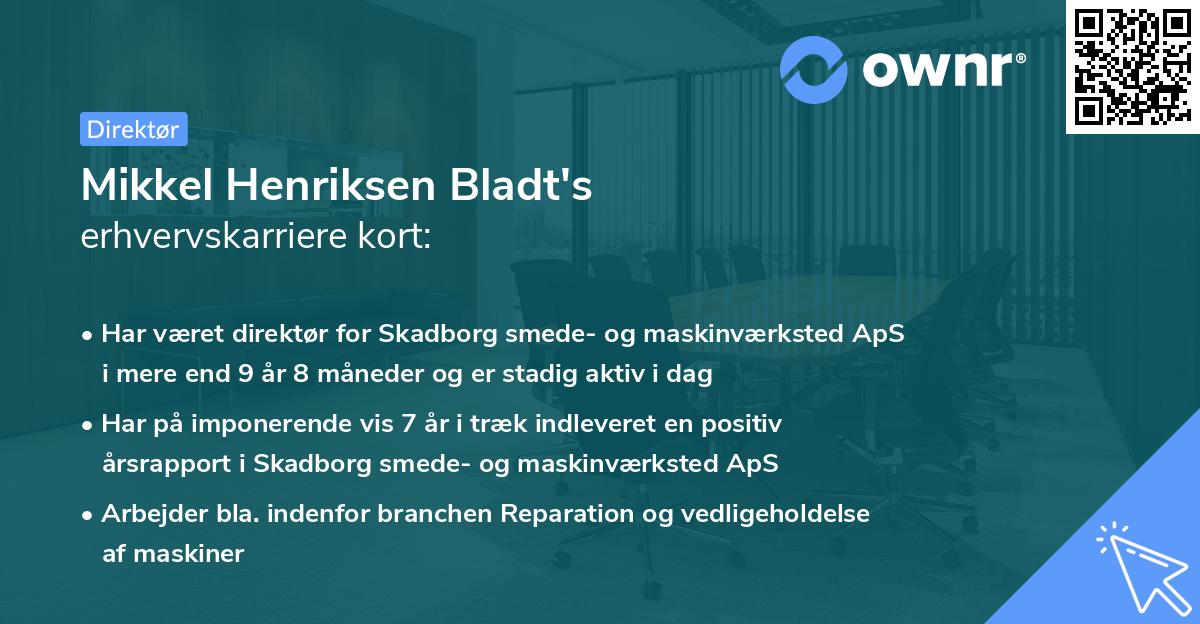 ownr®

Direktør

Mikkel Henriksen Bladt's
erhvervskarriere kort:

• Har været direktør for Skadborg smede- og maskinværksted ApS i mere end 9 år 8 måneder og er stadig aktiv i dag

• Har på imponerende vis 7 år i træk indleveret en positiv årsrapport i Skadborg smede- og maskinværksted ApS

• Arbejder bla. indenfor branchen Reparation og vedligeholdelse af maskiner